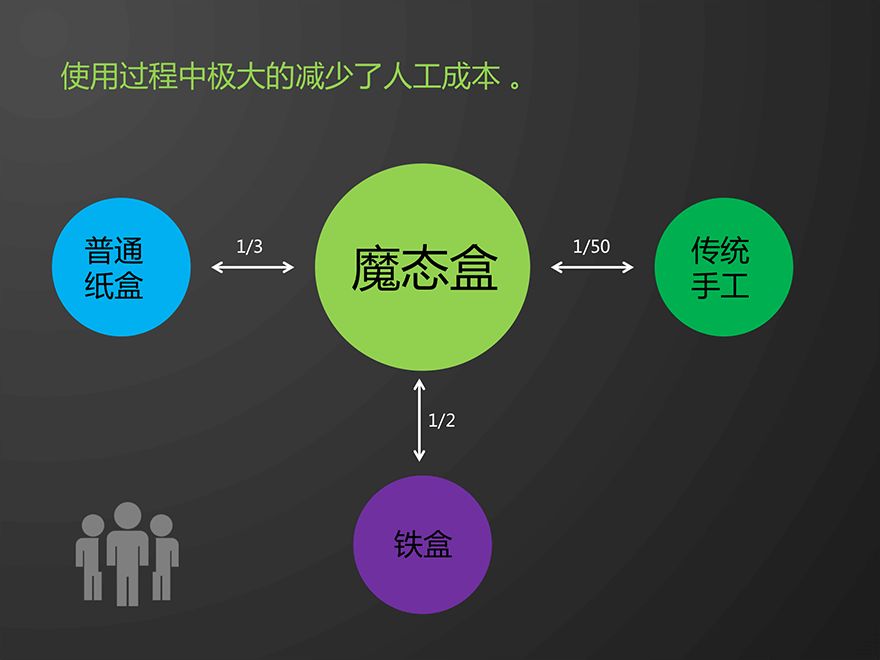 使用过程中极大的减少了人工成本 。

普通纸盒

1/3

魔态盒

1/50

传统手工

1/2

铁盒